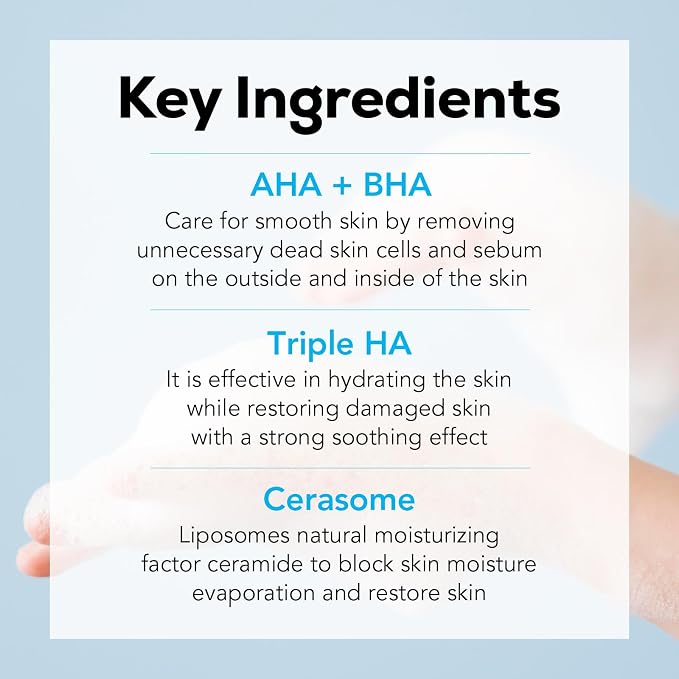 Key Ingredients

AHA + BHA

Care for smooth skin by removing unnecessary dead skin cells and sebum on the outside and inside of the skin

Triple HA

It is effective in hydrating the skin while restoring damaged skin with a strong soothing effect

Cerasome

Liposomes natural moisturizing factor ceramide to block skin moisture evaporation and restore skin